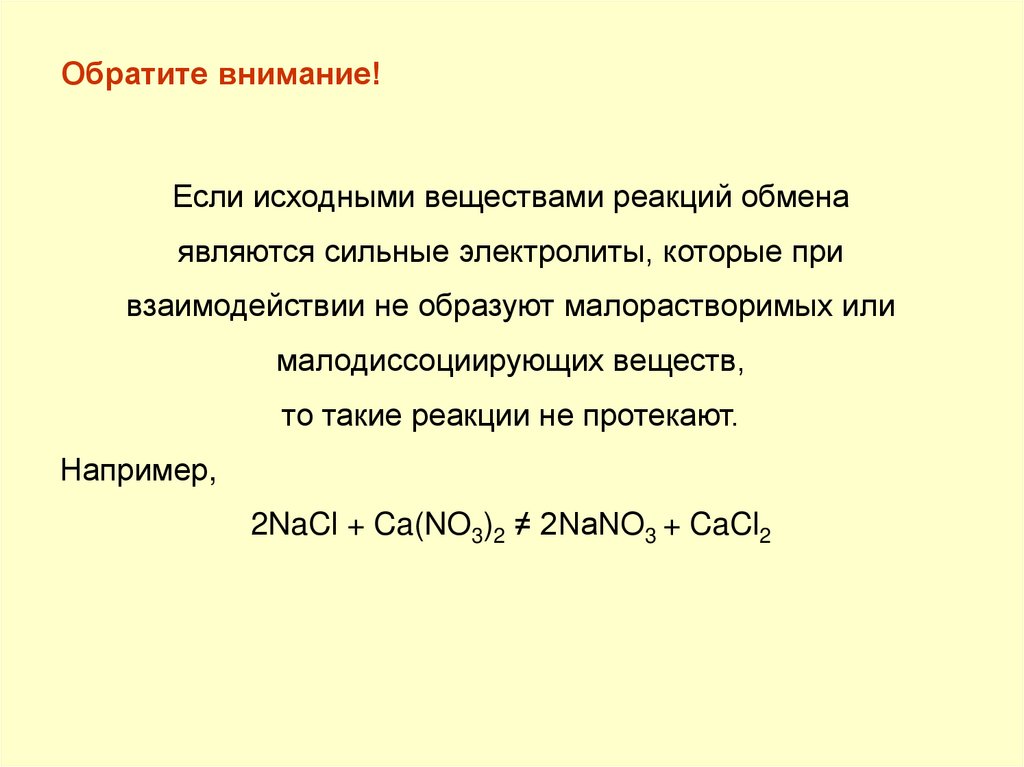 Обратите внимание!

Если исходными веществами реакций обмена являются сильные электролиты, которые при взаимодействии не образуют малорастворимых или малодиссоциирующих веществ,
то такие реакции не протекают.

Например,

$2NaCl + Ca(NO_3)_2 \neq 2NaNO_3 + CaCl_2$